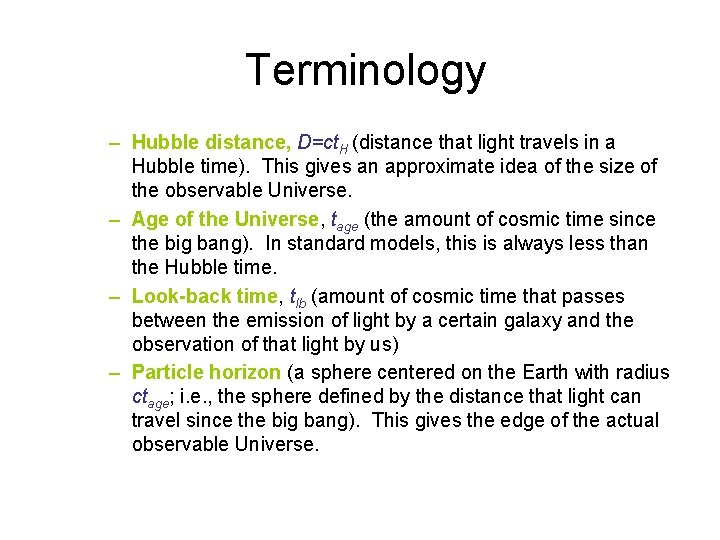 Terminology

– Hubble distance, $D=ct_H$ (distance that light travels in a Hubble time). This gives an approximate idea of the size of the observable Universe.

– Age of the Universe, $t_{age}$ (the amount of cosmic time since the big bang). In standard models, this is always less than the Hubble time.

– Look-back time, $t_{lb}$ (amount of cosmic time that passes between the emission of light by a certain galaxy and the observation of that light by us)

– Particle horizon (a sphere centered on the Earth with radius $ct_{age}$; i.e., the sphere defined by the distance that light can travel since the big bang). This gives the edge of the actual observable Universe.